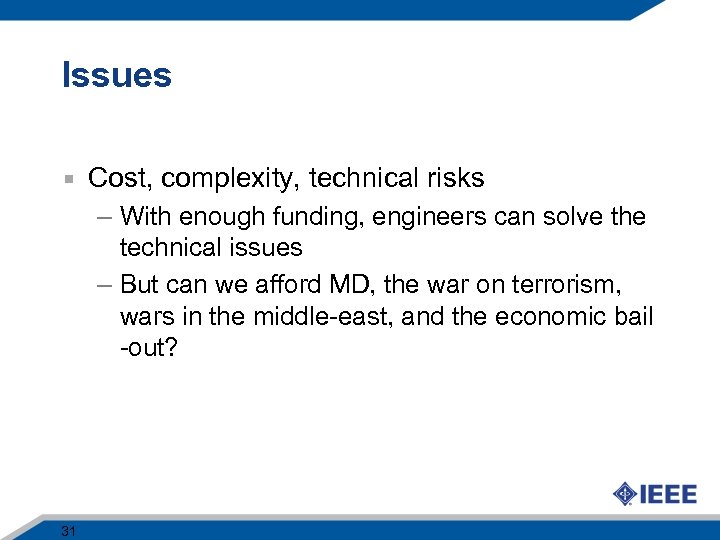 Issues

▪ Cost, complexity, technical risks

– With enough funding, engineers can solve the technical issues

– But can we afford MD, the war on terrorism, wars in the middle-east, and the economic bail -out?

IEEE

31